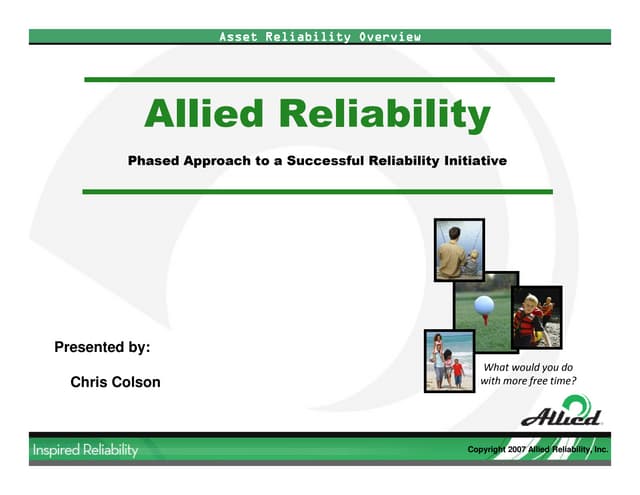 Asset Reliability Overview

Allied Reliability

Phased Approach to a Successful Reliability Initiative

Presented by:

Chris Colson

What would you do with more free time?

Allied

Inspired Reliability

Copyright 2007 Allied Reliability, Inc.